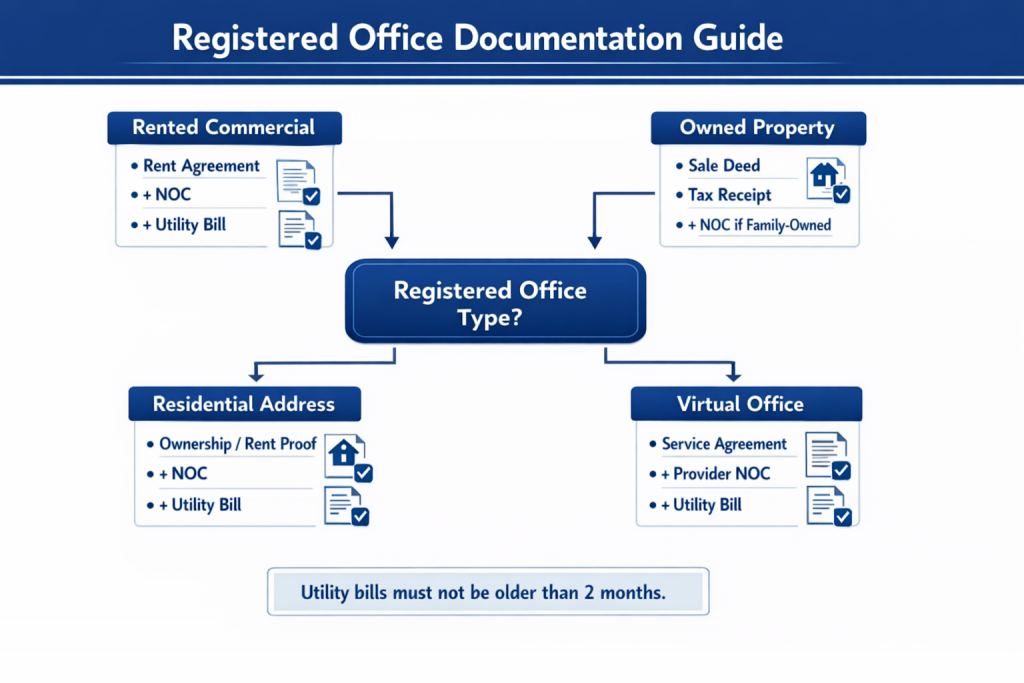 Registered Office Documentation Guide

Rented Commercial
• Rent Agreement
• + NOC
• + Utility Bill

Owned Property
• Sale Deed
• Tax Receipt
• + NOC if Family-Owned

Registered Office Type?

Residential Address
• Ownership / Rent Proof
• + NOC
• + Utility Bill

Virtual Office
• Service Agreement
• + Provider NOC
• + Utility Bill

Utility bills must not be older than 2 months.